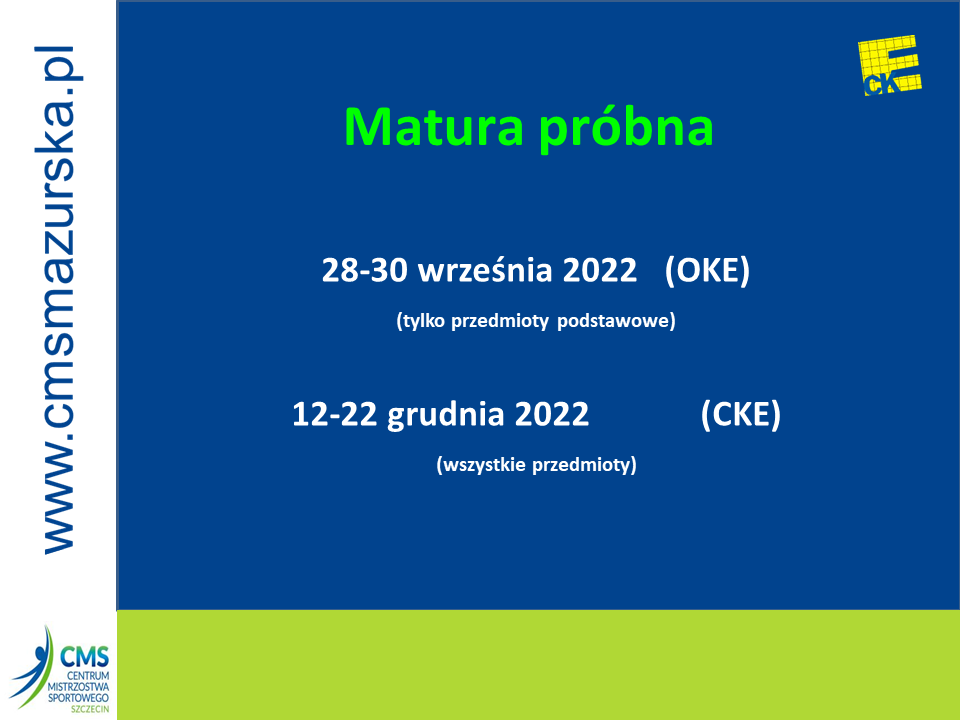 www.cmsmazurska.pl

CKE

Matura próbna

28-30 września 2022 (OKE)

(tylko przedmioty podstawowe)

12-22 grudnia 2022 (CKE)

(wszystkie przedmioty)

CMS
CENTRUM MISTRZOSTWA SPORTOWEGO
SZCZECIN